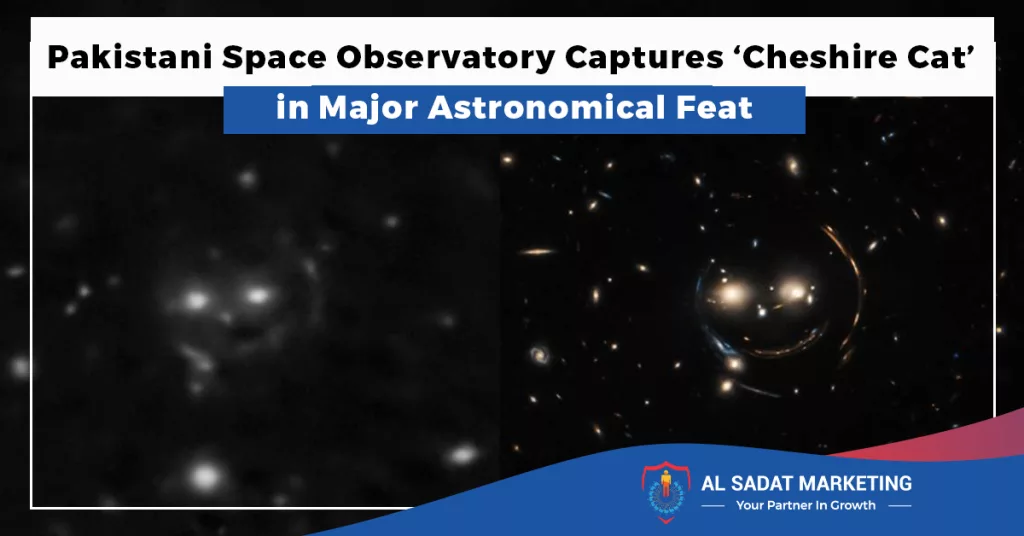 Pakistani Space Observatory Captures ‘Cheshire Cat’ in Major Astronomical Feat

AL SADAT MARKETING
Your Partner In Growth